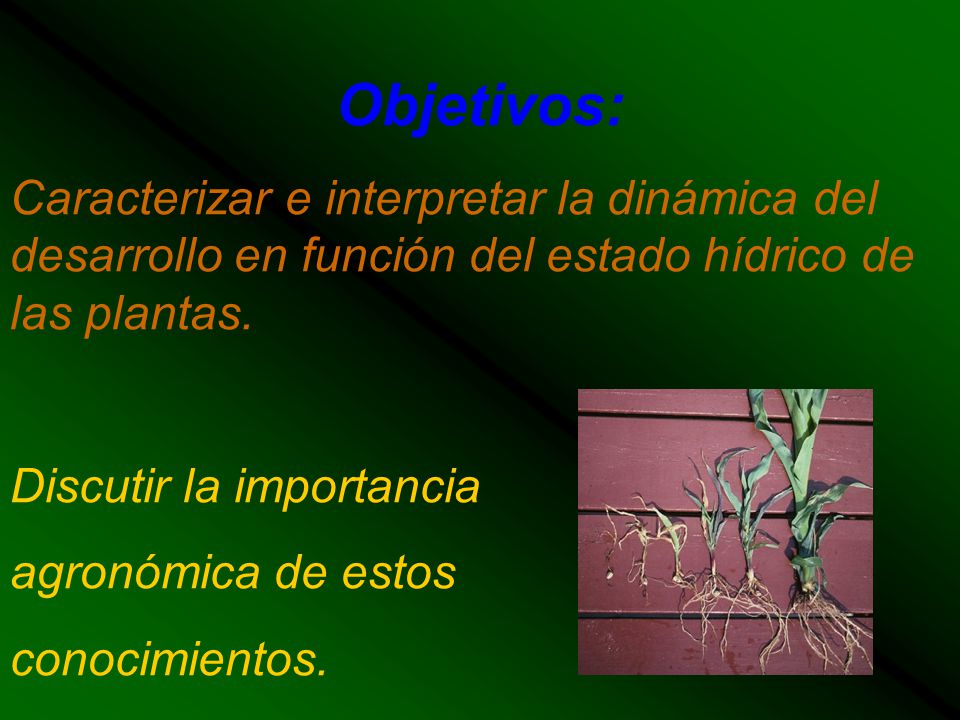 Objetivos:

Caracterizar e interpretar la dinámica del desarrollo en función del estado hídrico de las plantas.

Discutir la importancia agronómica de estos conocimientos.